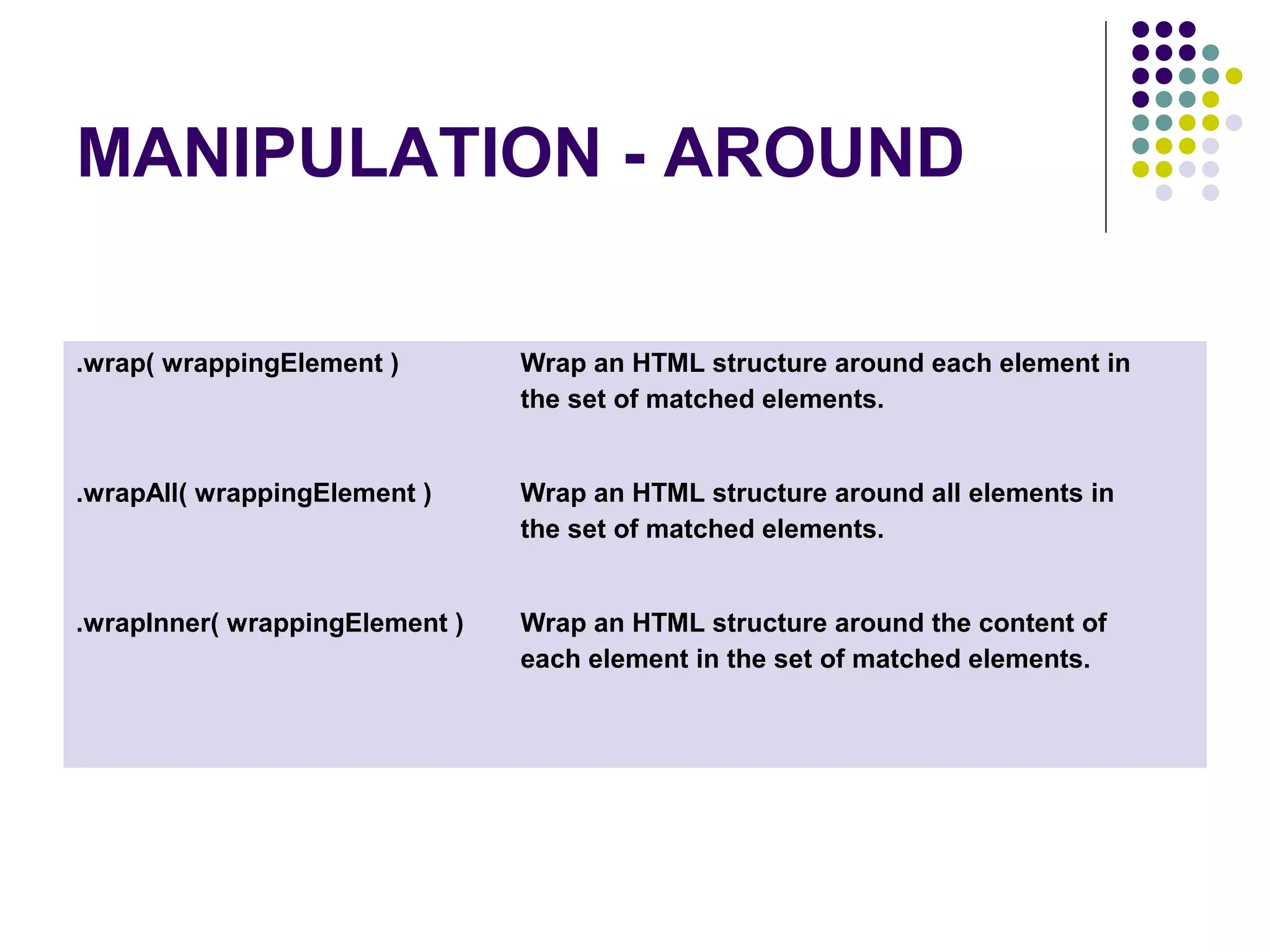 MANIPULATION - AROUND

| | |
|---|---|
| .wrap( wrappingElement ) | Wrap an HTML structure around each element in the set of matched elements. |
| .wrapAll( wrappingElement ) | Wrap an HTML structure around all elements in the set of matched elements. |
| .wrapInner( wrappingElement ) | Wrap an HTML structure around the content of each element in the set of matched elements. |